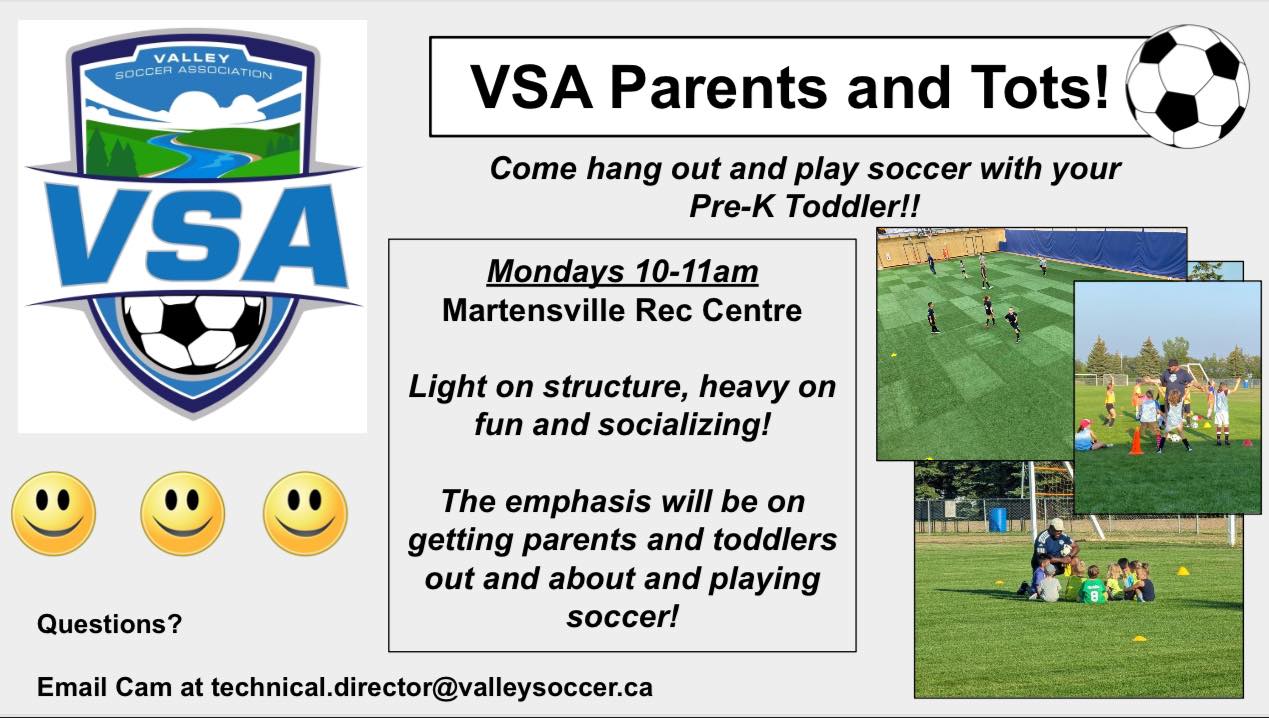 VALLEY
SOCCER ASSOCIATION
VSA

VSA Parents and Tots!

Come hang out and play soccer with your Pre-K Toddler!!

Mondays 10-11am
Martensville Rec Centre

Light on structure, heavy on fun and socializing!

The emphasis will be on getting parents and toddlers out and about and playing soccer!

Questions?

Email Cam at technical.director@valleysoccer.ca